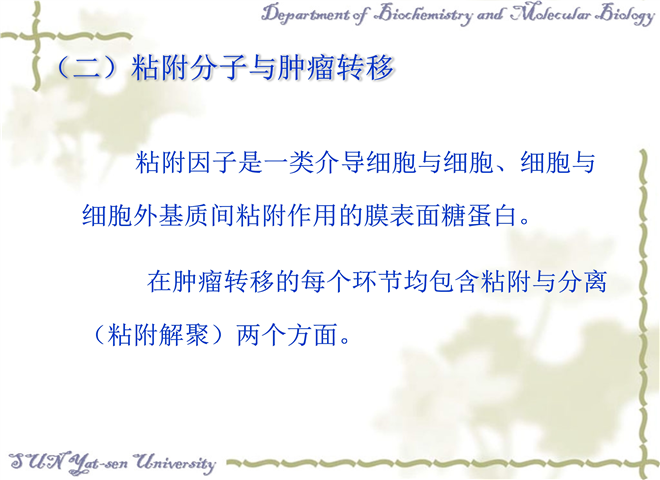 Department of Biochemistry and Molecular Biology

（二）粘附分子与肿瘤转移

粘附因子是一类介导细胞与细胞、细胞与细胞外基质间粘附作用的膜表面糖蛋白。

在肿瘤转移的每个环节均包含粘附与分离（粘附解聚）两个方面。

SUN Yat-sen University